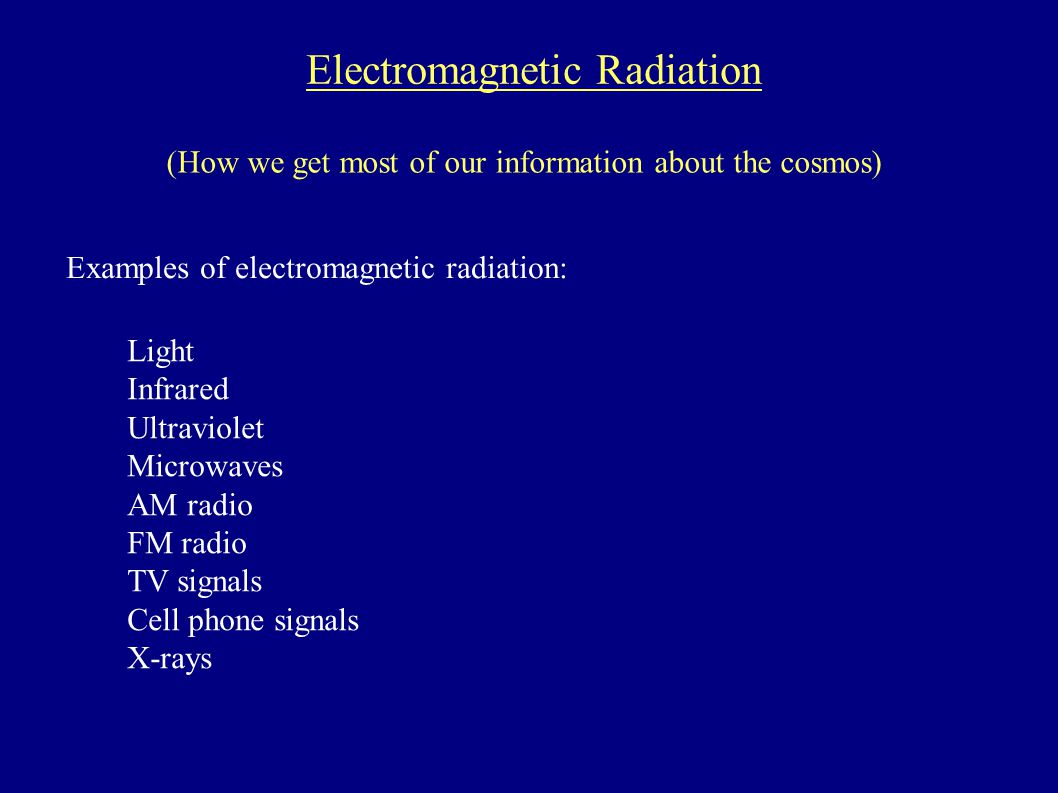 Electromagnetic Radiation

(How we get most of our information about the cosmos)

Examples of electromagnetic radiation:

Light
Infrared
Ultraviolet
Microwaves
AM radio
FM radio
TV signals
Cell phone signals
X-rays